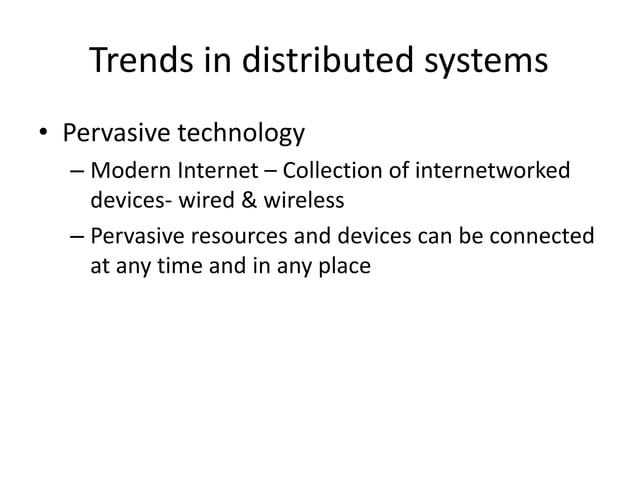 Trends in distributed systems

• Pervasive technology

– Modern Internet – Collection of internetworked devices- wired & wireless

– Pervasive resources and devices can be connected at any time and in any place